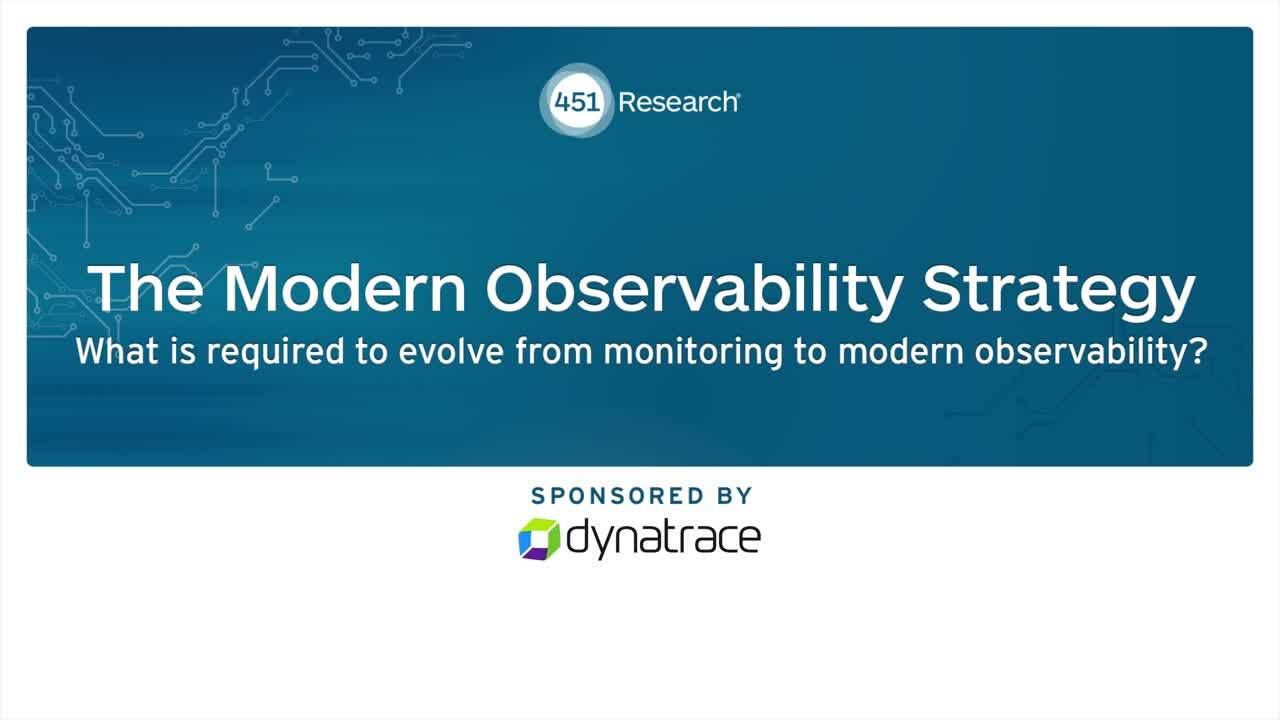 451 Research

The Modern Observability Strategy

What is required to evolve from monitoring to modern observability?

SPONSORED BY

dynatrace